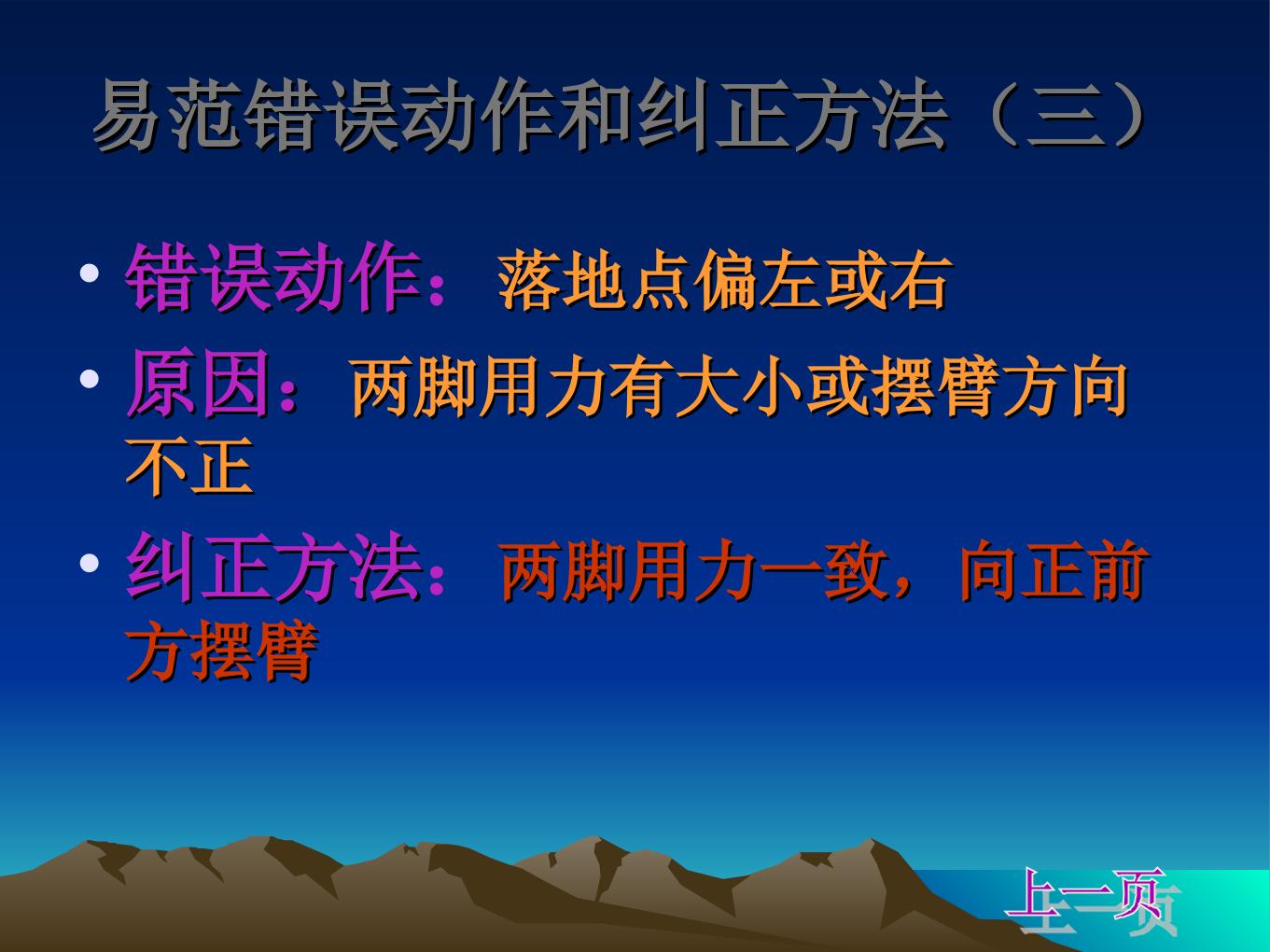 易范错误动作和纠正方法（三）

• 错误动作：落地点偏左或右

• 原因：两脚用力有大小或摆臂方向不正

• 纠正方法：两脚用力一致，向正前方摆臂

上一页